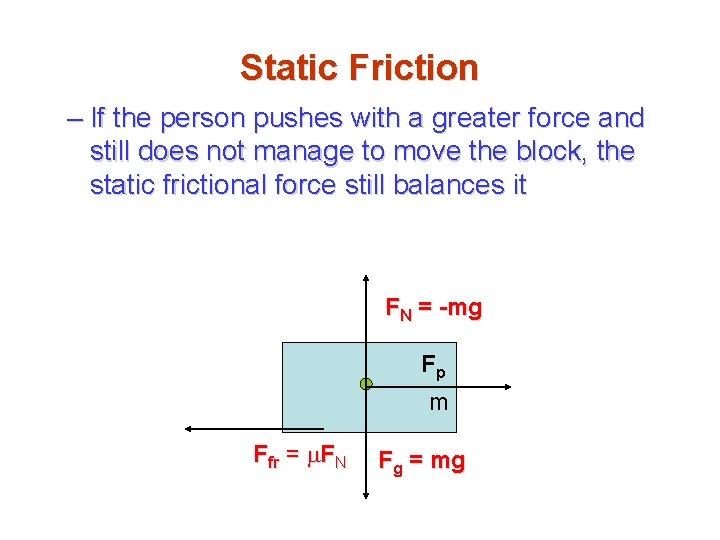 Static Friction

– If the person pushes with a greater force and still does not manage to move the block, the static frictional force still balances it

$F_N = -mg$

$F_p$

m

$F_{fr} = \mu F_N$

$F_g = mg$